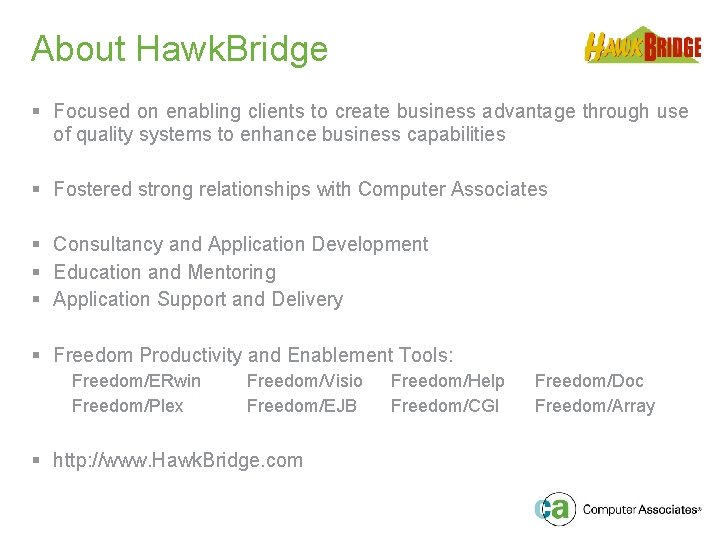 About HawkBridge

HAWKBRIDGE

▪ Focused on enabling clients to create business advantage through use of quality systems to enhance business capabilities

▪ Fostered strong relationships with Computer Associates

▪ Consultancy and Application Development
▪ Education and Mentoring
▪ Application Support and Delivery

▪ Freedom Productivity and Enablement Tools:

| Freedom/ERwin | Freedom/Visio | Freedom/Help | Freedom/Doc |
|---|---|---|---|
| Freedom/Plex | Freedom/EJB | Freedom/CGI | Freedom/Array |

▪ http://www.HawkBridge.com

ca Computer Associates®